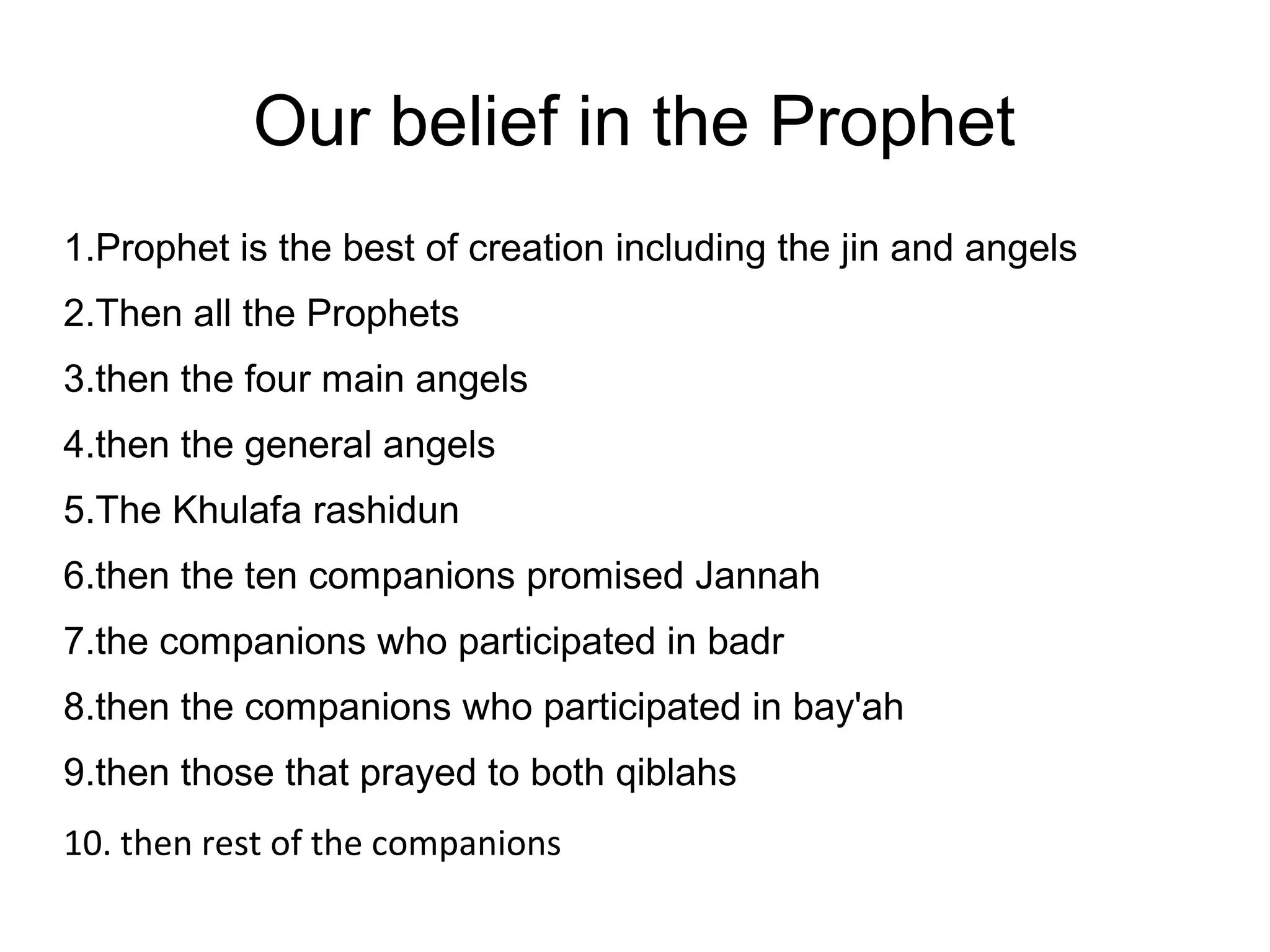 Our belief in the Prophet

1.Prophet is the best of creation including the jin and angels

2.Then all the Prophets

3.then the four main angels

4.then the general angels

5.The Khulafa rashidun

6.then the ten companions promised Jannah

7.the companions who participated in badr

8.then the companions who participated in bay'ah

9.then those that prayed to both qiblahs

10. then rest of the companions